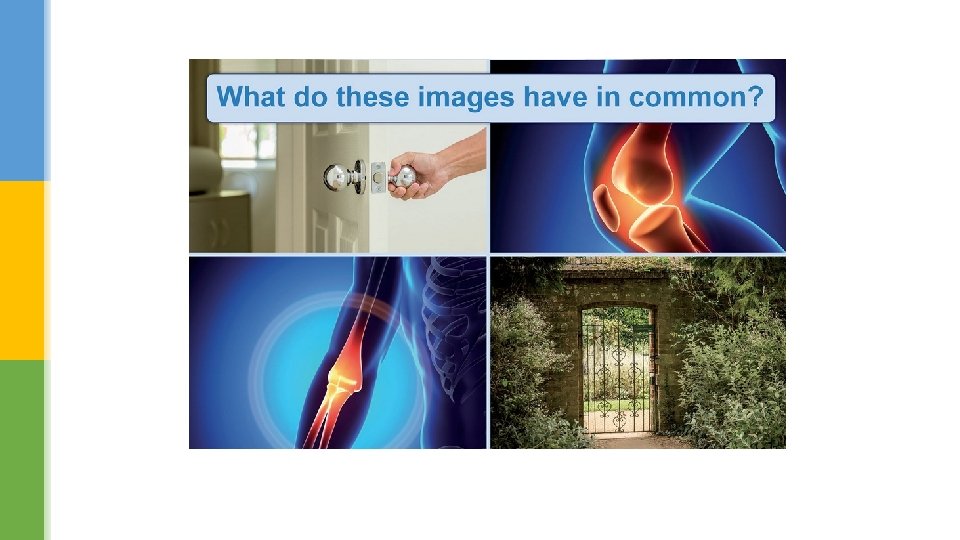 What do these images have in common?